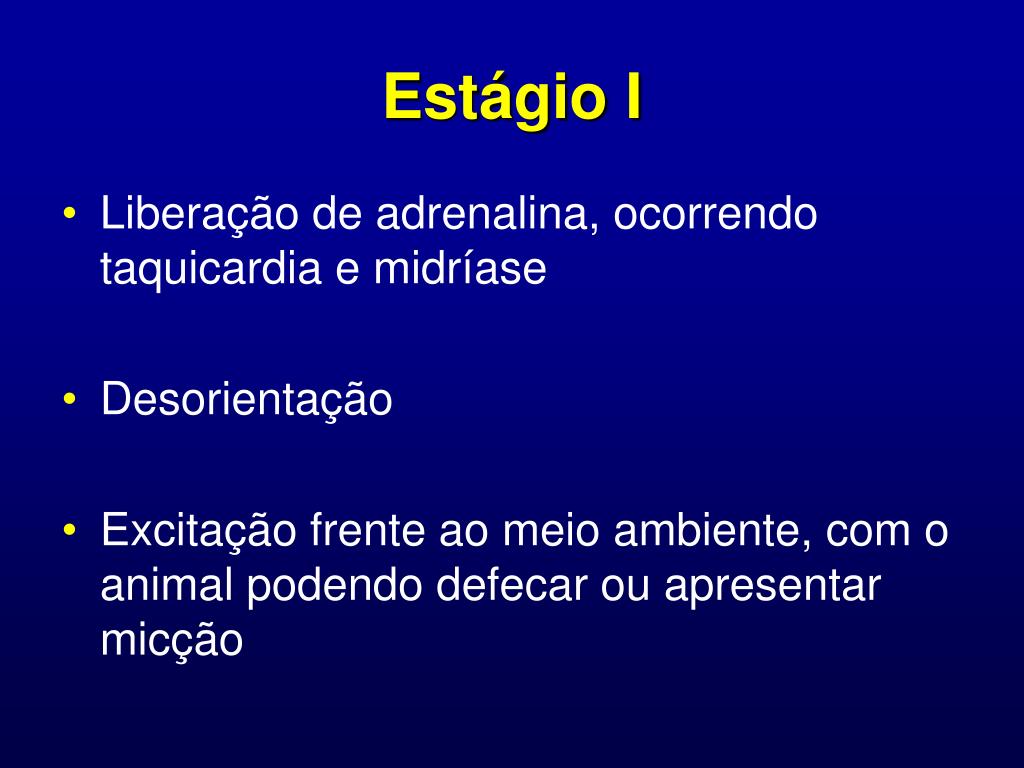 Estágio I

• Liberação de adrenalina, ocorrendo taquicardia e midríase

• Desorientação

• Excitação frente ao meio ambiente, com o animal podendo defecar ou apresentar micção